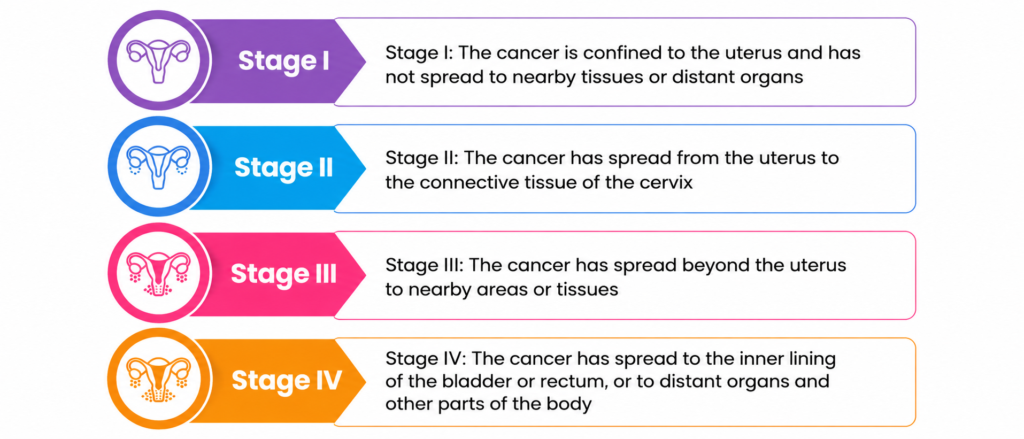 Stage I

Stage I: The cancer is confined to the uterus and has not spread to nearby tissues or distant organs

Stage II

Stage II: The cancer has spread from the uterus to the connective tissue of the cervix

Stage III

Stage III: The cancer has spread beyond the uterus to nearby areas or tissues

Stage IV

Stage IV: The cancer has spread to the inner lining of the bladder or rectum, or to distant organs and other parts of the body